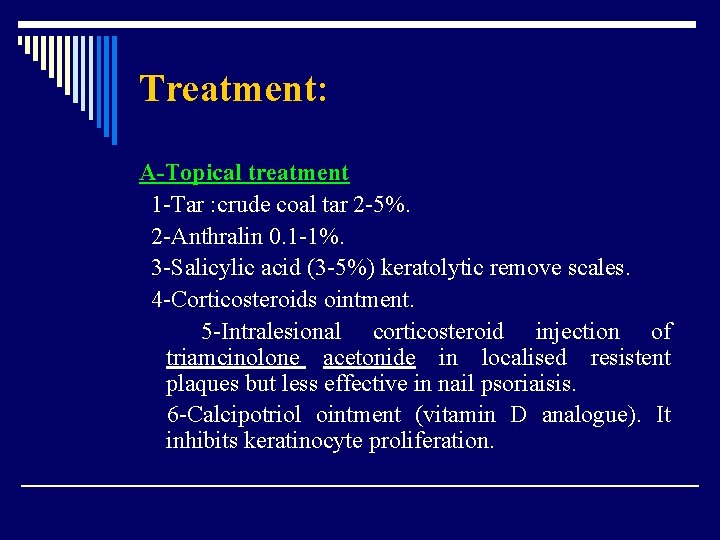 Treatment:

A-Topical treatment

1-Tar :crude coal tar 2-5%.

2-Anthralin 0.1-1%.

3-Salicylic acid (3-5%) keratolytic remove scales.

4-Corticosteroids ointment.

5-Intralesional corticosteroid injection of triamcinolone acetonide in localised resistent plaques but less effective in nail psoriaisis.

6-Calcipotriol ointment (vitamin D analogue). It inhibits keratinocyte proliferation.